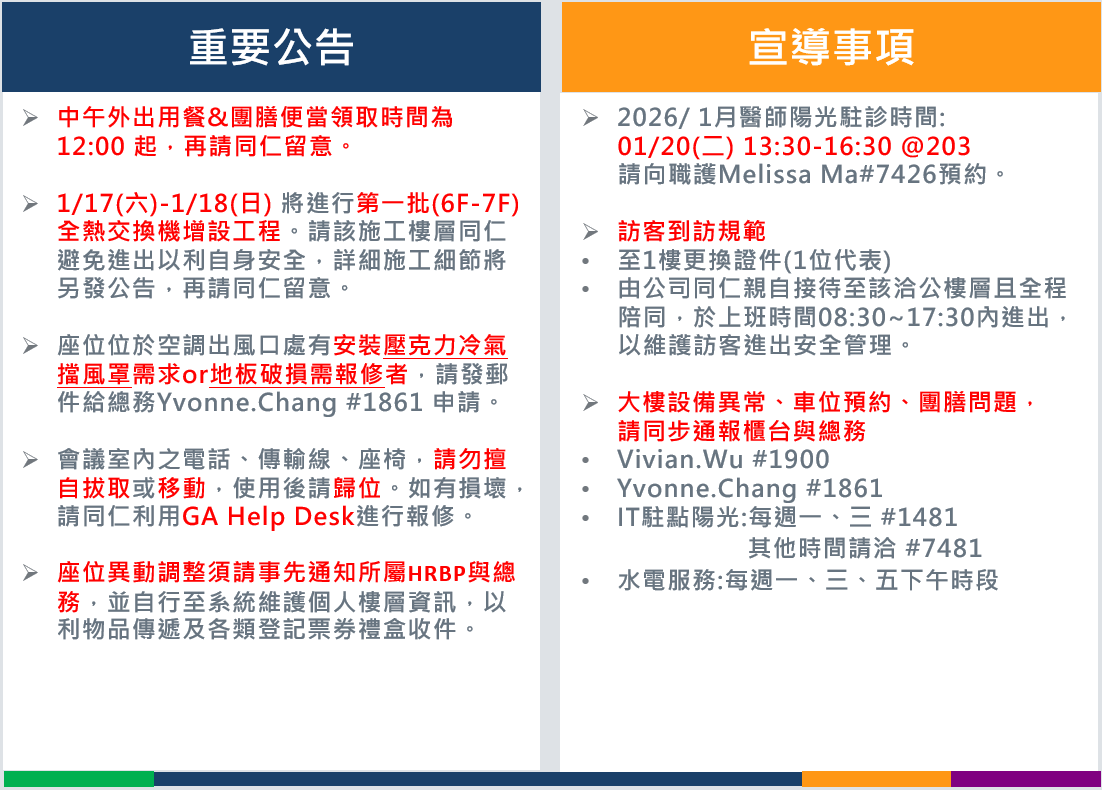 重要公告

➢ 中午外出用餐&團膳便當領取時間為 12:00 起，再請同仁留意。

➢ 1/17(六)-1/18(日) 將進行第一批(6F-7F)全熱交換機增設工程。請該施工樓層同仁避免進出以利自身安全，詳細施工細節將另發公告，再請同仁留意。

➢ 座位位於空調出風口處有安裝壓克力冷氣擋風罩需求or地板破損需報修者，請發郵件給總務Yvonne.Chang #1861 申請。

➢ 會議室內之電話、傳輸線、座椅，請勿擅自拔取或移動，使用後請歸位。如有損壞，請同仁利用GA Help Desk進行報修。

➢ 座位異動調整須請事先通知所屬HRBP與總務，並自行至系統維護個人樓層資訊，以利物品傳遞及各類登記票券禮盒收件。

宣導事項

➢ 2026/ 1月醫師陽光駐診時間:
01/20(二) 13:30-16:30 @203
請向職護Melissa Ma#7426預約。

➢ 訪客到訪規範
• 至1樓更換證件(1位代表)
• 由公司同仁親自接待至該洽公樓層且全程陪同，於上班時間08:30~17:30內進出，以維護訪客進出安全管理。

➢ 大樓設備異常、車位預約、團膳問題，請同步通報櫃台與總務
• Vivian.Wu #1900
• Yvonne.Chang #1861
• IT駐點陽光:每週一、三 #1481
其他時間請洽 #7481
• 水電服務:每週一、三、五下午時段